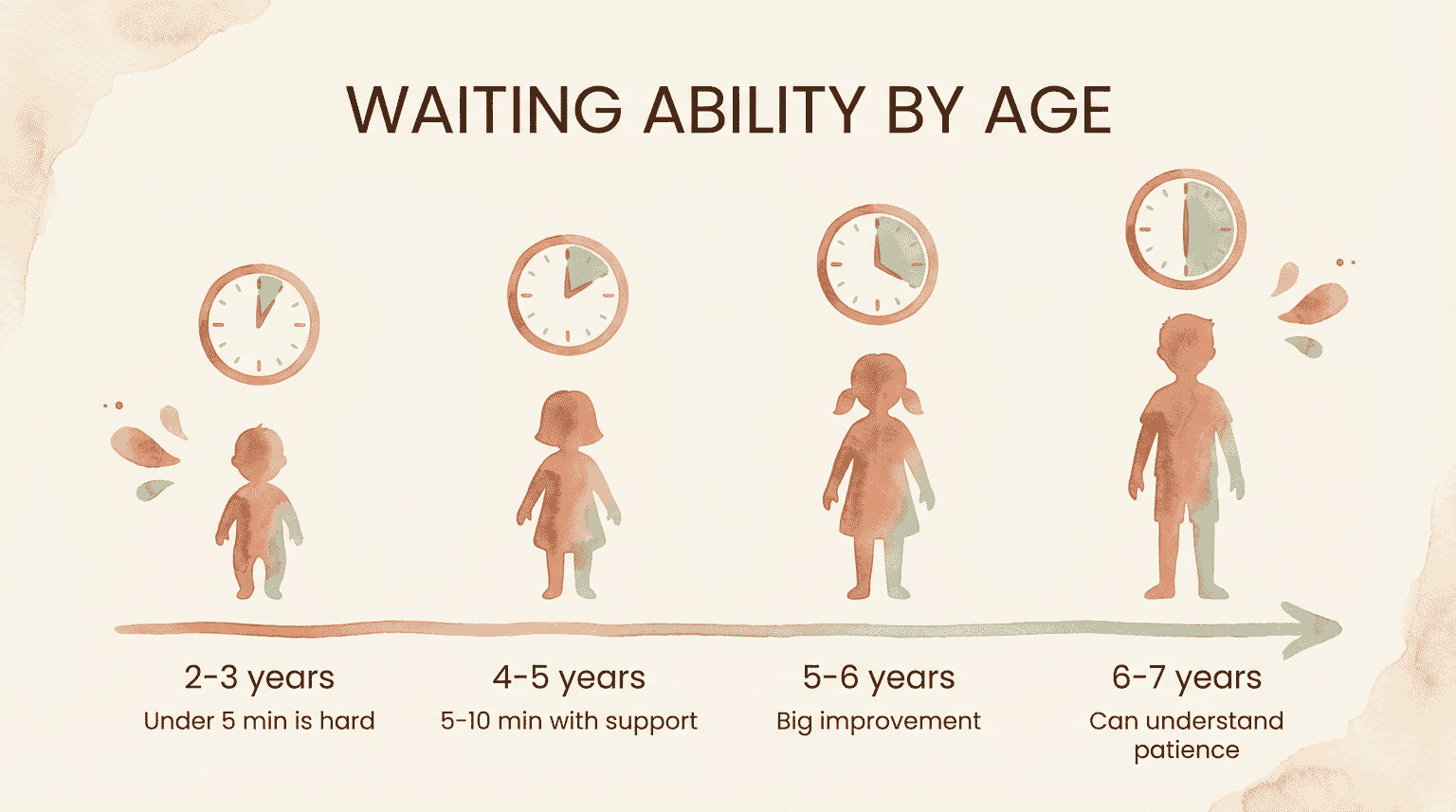 WAITING ABILITY BY AGE

2-3 years
Under 5 min is hard

4-5 years
5-10 min with support

5-6 years
Big improvement

6-7 years
Can understand patience